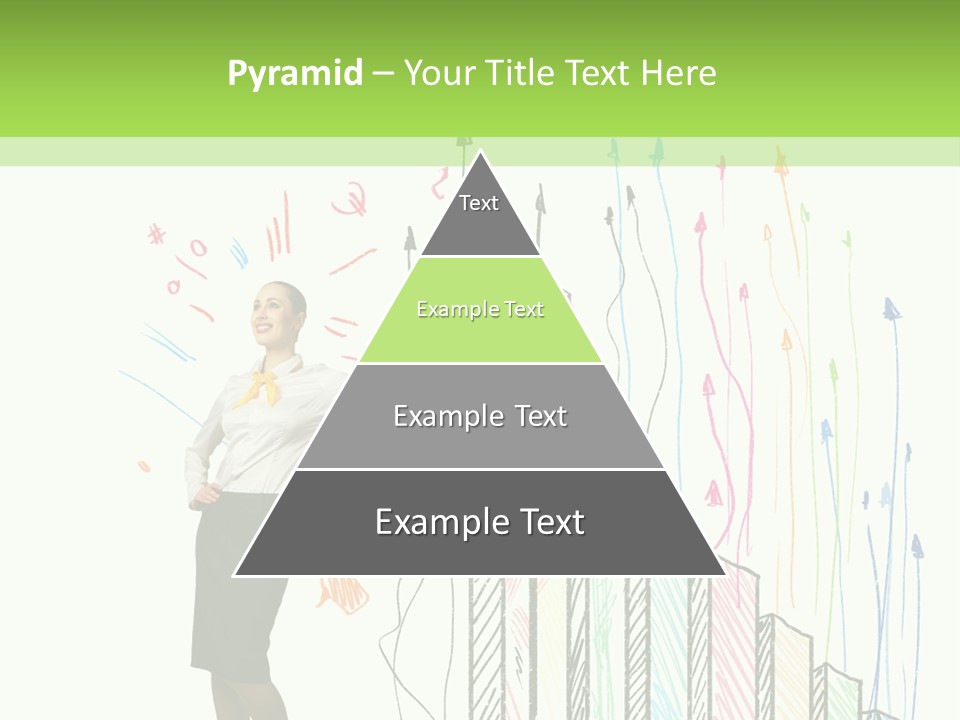 Pyramid – Your Title Text Here

Text

Example Text

Example Text

Example Text